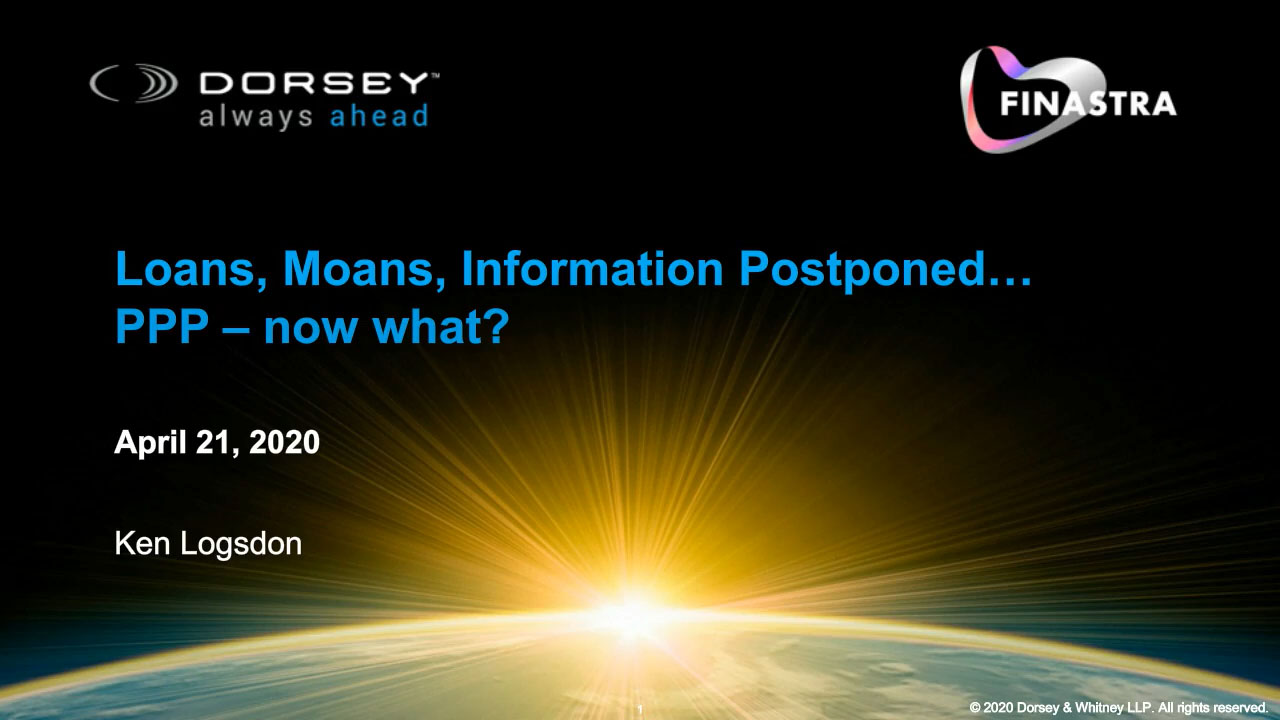 DORSEY™
always ahead

FINASTRA

Loans, Moans, Information Postponed…
PPP – now what?

April 21, 2020

Ken Logsdon

1

© 2020 Dorsey & Whitney LLP. All rights reserved.